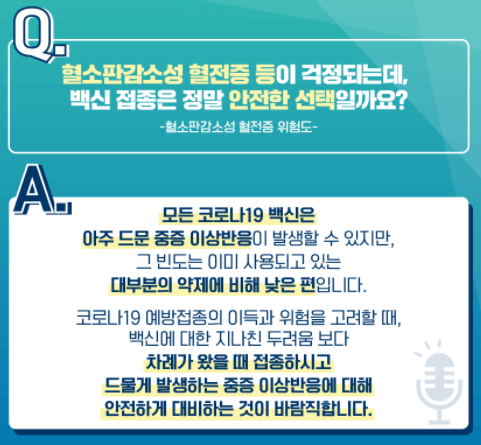 Q.

혈소판감소성 혈전증 등이 걱정되는데, 백신 접종은 정말 안전한 선택일까요?

-혈소판감소성 혈전증 위험도-

A.

모든 코로나19 백신은 아주 드문 중증 이상반응이 발생할 수 있지만, 그 빈도는 이미 사용되고 있는 대부분의 약제에 비해 낮은 편입니다.

코로나19 예방접종의 이득과 위험을 고려할 때, 백신에 대한 지나친 두려움 보다 차례가 왔을 때 접종하시고 드물게 발생하는 중증 이상반응에 대해 안전하게 대비하는 것이 바람직합니다.